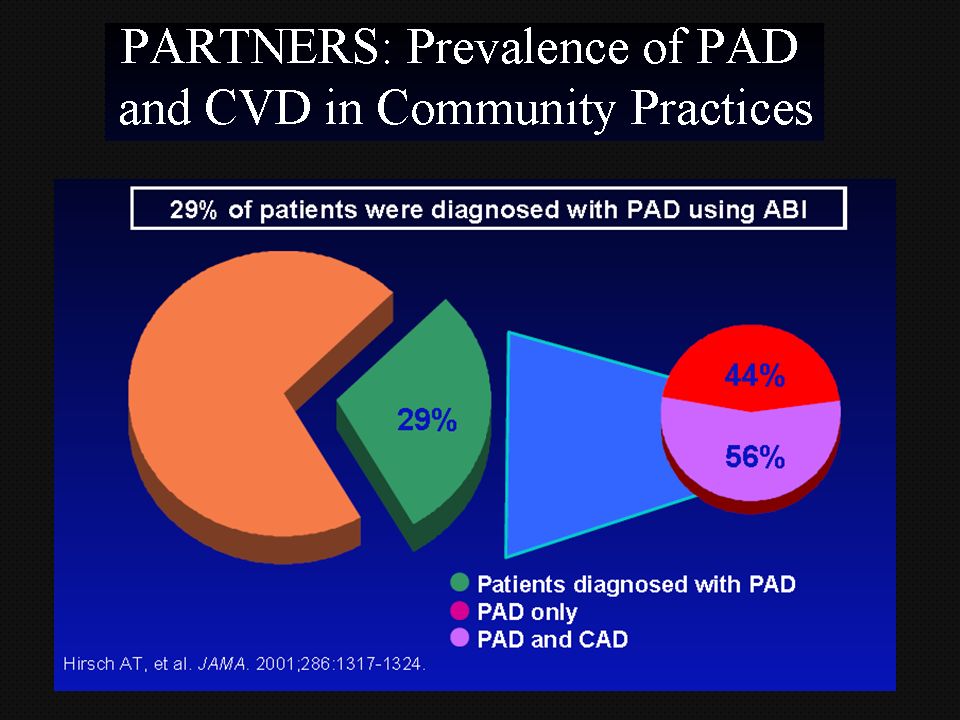 PARTNERS: Prevalence of PAD and CVD in Community Practices

29% of patients were diagnosed with PAD using ABI

29%

44%

56%

Patients diagnosed with PAD
PAD only
PAD and CAD

Hirsch AT, et al. JAMA. 2001;286:1317-1324.